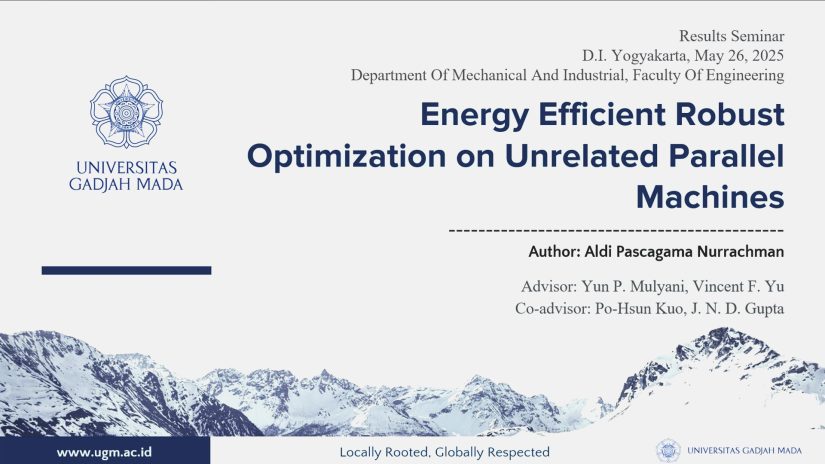 Results Seminar
D.I. Yogyakarta, May 26, 2025
Department Of Mechanical And Industrial, Faculty Of Engineering

UNIVERSITAS GADJAH MADA

Energy Efficient Robust Optimization on Unrelated Parallel Machines

Author: Aldi Pascagama Nurrachman

Advisor: Yun P. Mulyani, Vincent F. Yu
Co-advisor: Po-Hsun Kuo, J. N. D. Gupta

www.ugm.ac.id

Locally Rooted, Globally Respected

UNIVERSITAS GADJAH MADA